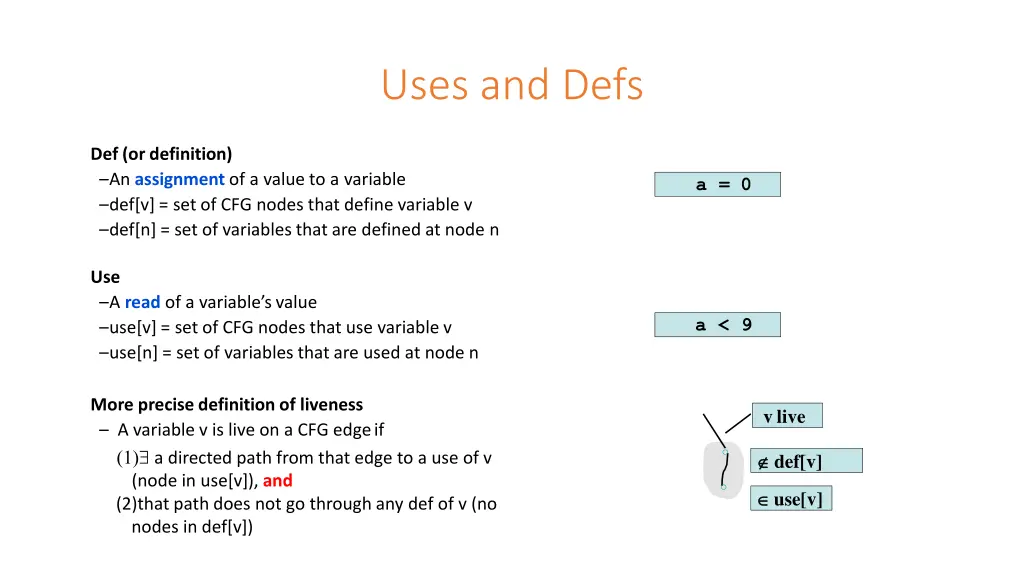 Uses and Defs

Def (or definition)
–An assignment of a value to a variable
–def[v] = set of CFG nodes that define variable v
–def[n] = set of variables that are defined at node n

a = 0

Use
–A read of a variable's value
–use[v] = set of CFG nodes that use variable v
–use[n] = set of variables that are used at node n

a < 9

More precise definition of liveness
– A variable v is live on a CFG edge if
(1)$\exists$ a directed path from that edge to a use of v (node in use[v]), and
(2)that path does not go through any def of v (no nodes in def[v])

v live

$\notin$ def[v]

$\in$ use[v]